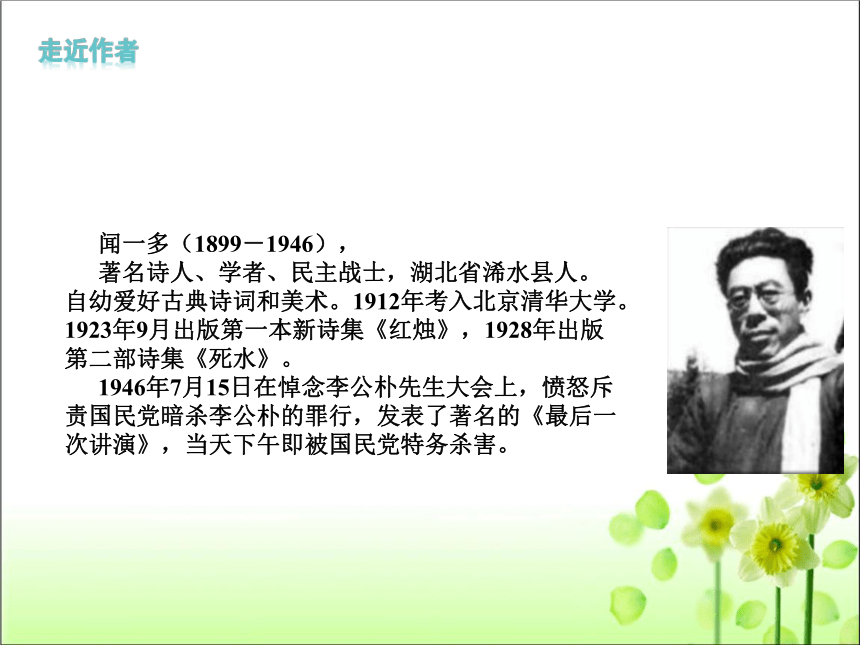 走近作者

闻一多（1899－1946），

著名诗人、学者、民主战士，湖北省浠水县人。自幼爱好古典诗词和美术。1912年考入北京清华大学。1923年9月出版第一本新诗集《红烛》，1928年出版第二部诗集《死水》。

1946年7月15日在悼念李公朴先生大会上，愤怒斥责国民党暗杀李公朴的罪行，发表了著名的《最后一次讲演》，当天下午即被国民党特务杀害。